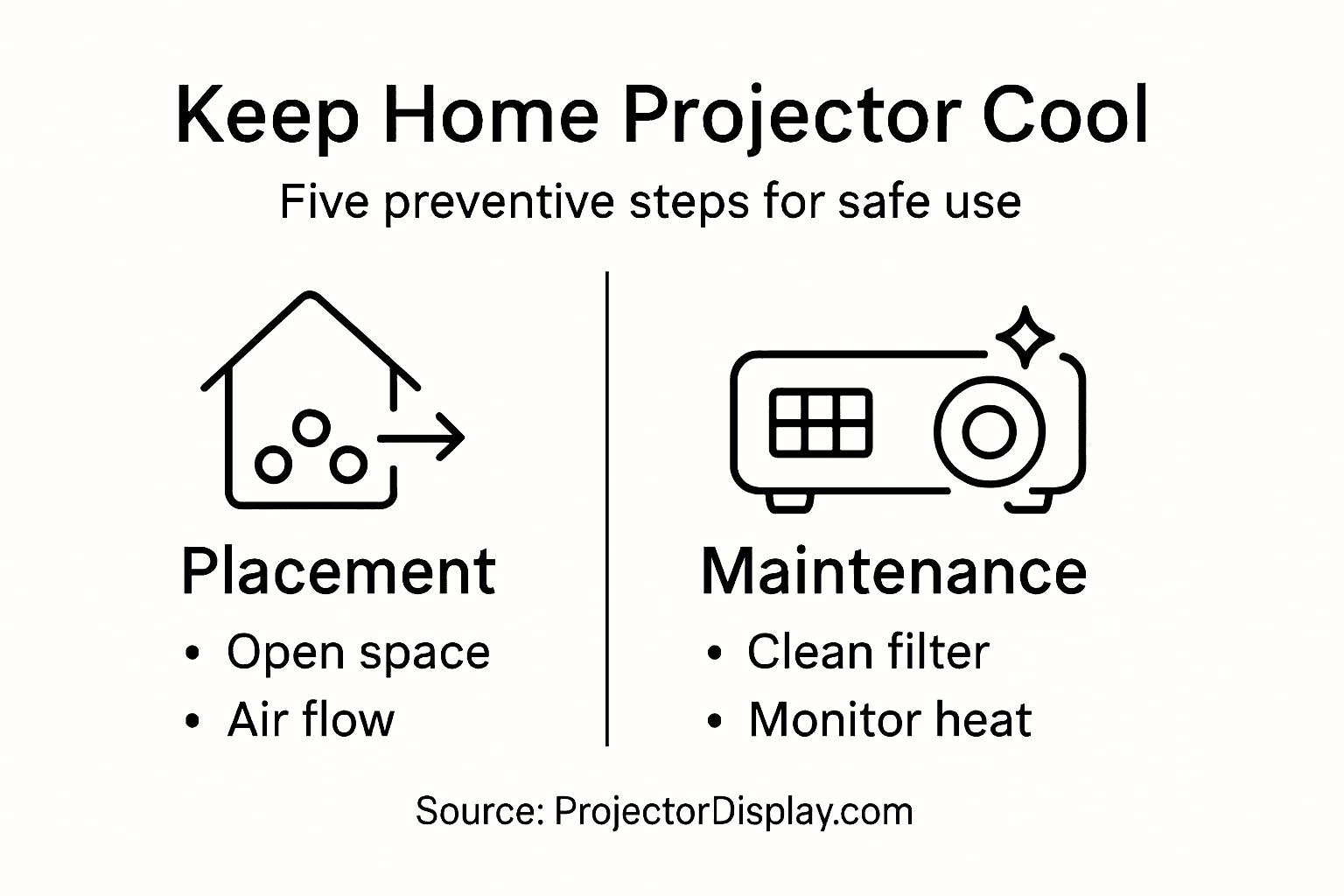 Keep Home Projector Cool

Five preventive steps for safe use

Placement

• Open space
• Air flow

Maintenance

• Clean filter
• Monitor heat

Source: ProjectorDisplay.com